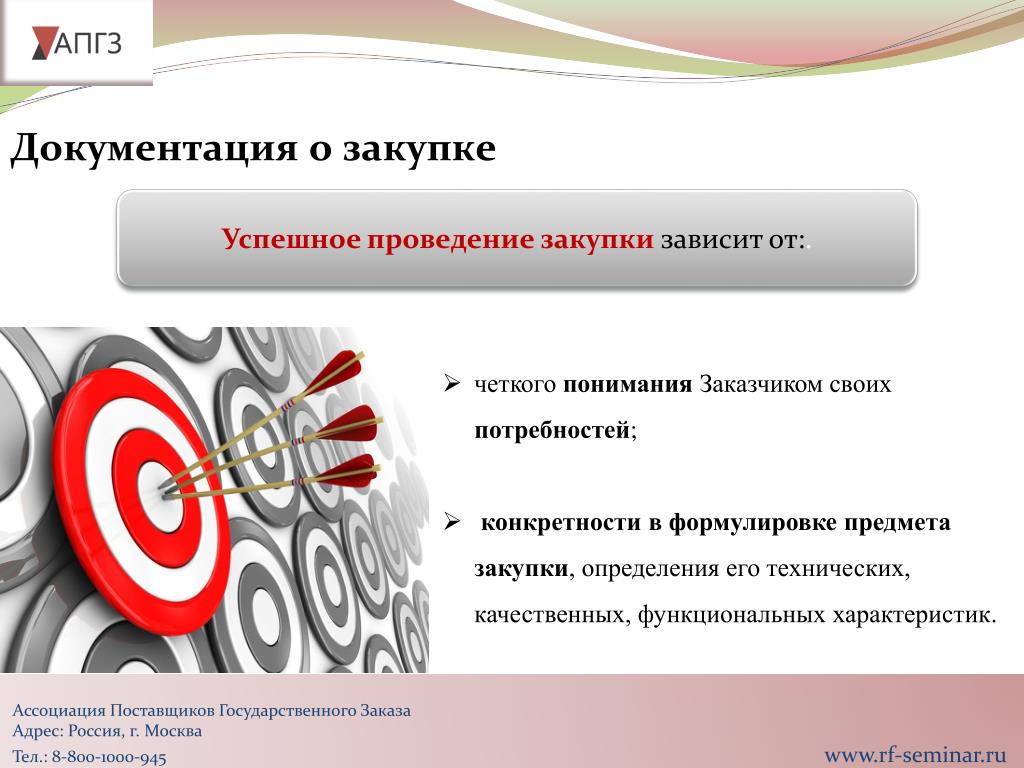 АПГЗ

Документация о закупке

Успешное проведение закупки зависит от:.

➢ четкого понимания Заказчиком своих потребностей;

➢ конкретности в формулировке предмета закупки, определения его технических, качественных, функциональных характеристик.

Ассоциация Поставщиков Государственного Заказа
Адрес: Россия, г. Москва
Тел.: 8-800-1000-945

www.rf-seminar.ru